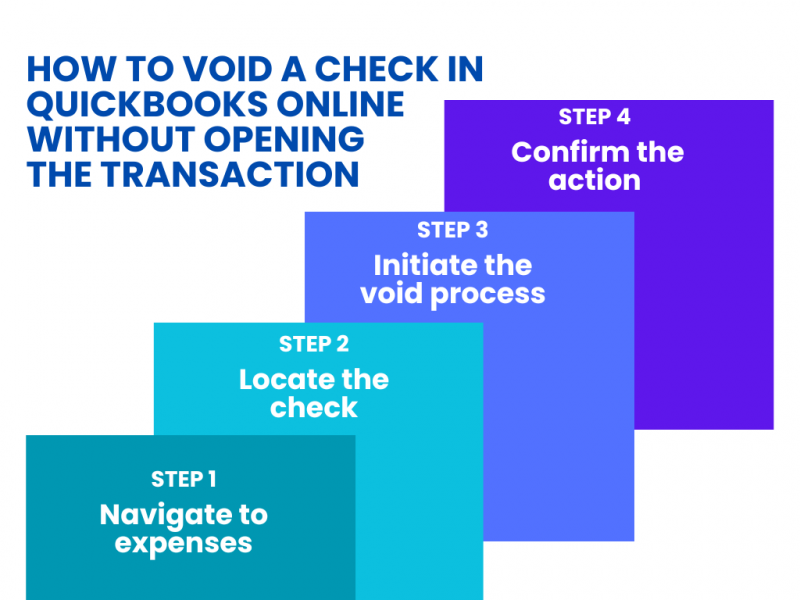 HOW TO VOID A CHECK IN QUICKBOOKS ONLINE WITHOUT OPENING THE TRANSACTION

STEP 1
Navigate to expenses

STEP 2
Locate the check

STEP 3
Initiate the void process

STEP 4
Confirm the action